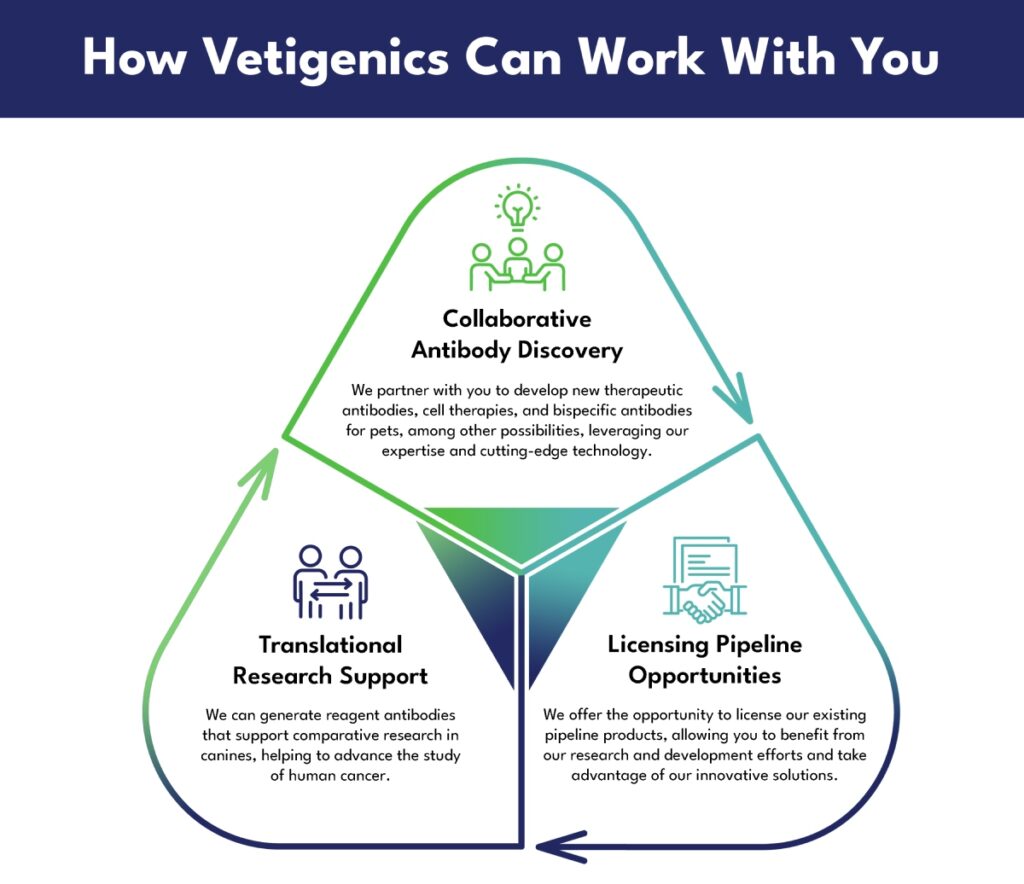 How Vetigenics Can Work With You

Collaborative Antibody Discovery

We partner with you to develop new therapeutic antibodies, cell therapies, and bispecific antibodies for pets, among other possibilities, leveraging our expertise and cutting-edge technology.

Translational Research Support

We can generate reagent antibodies that support comparative research in canines, helping to advance the study of human cancer.

Licensing Pipeline Opportunities

We offer the opportunity to license our existing pipeline products, allowing you to benefit from our research and development efforts and take advantage of our innovative solutions.